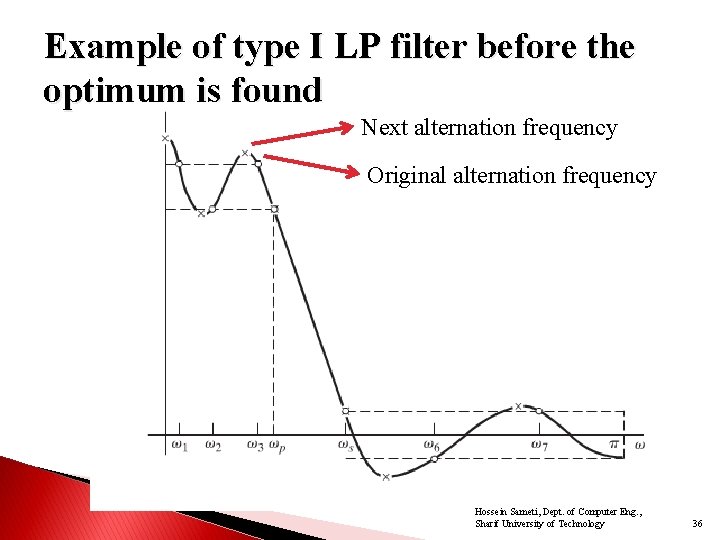 Example of type I LP filter before the optimum is found

Next alternation frequency

Original alternation frequency

$\omega_1$ $\omega_2$ $\omega_3$ $\omega_p$ $\omega_s$ $\omega_6$ $\omega_7$ $\pi$ $\omega$

Hossein Sameti, Dept. of Computer Eng., Sharif University of Technology

36